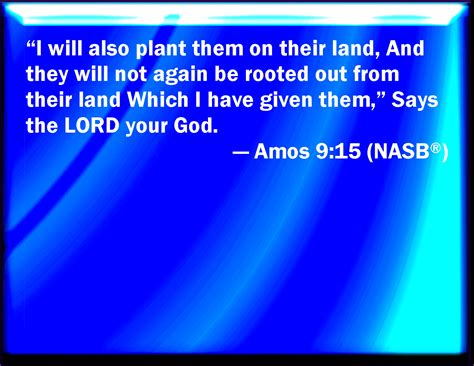 “I will also plant them on their land, And they will not again be rooted out from their land Which I have given them,” Says the LORD your God.

— Amos 9:15 (NASB®)